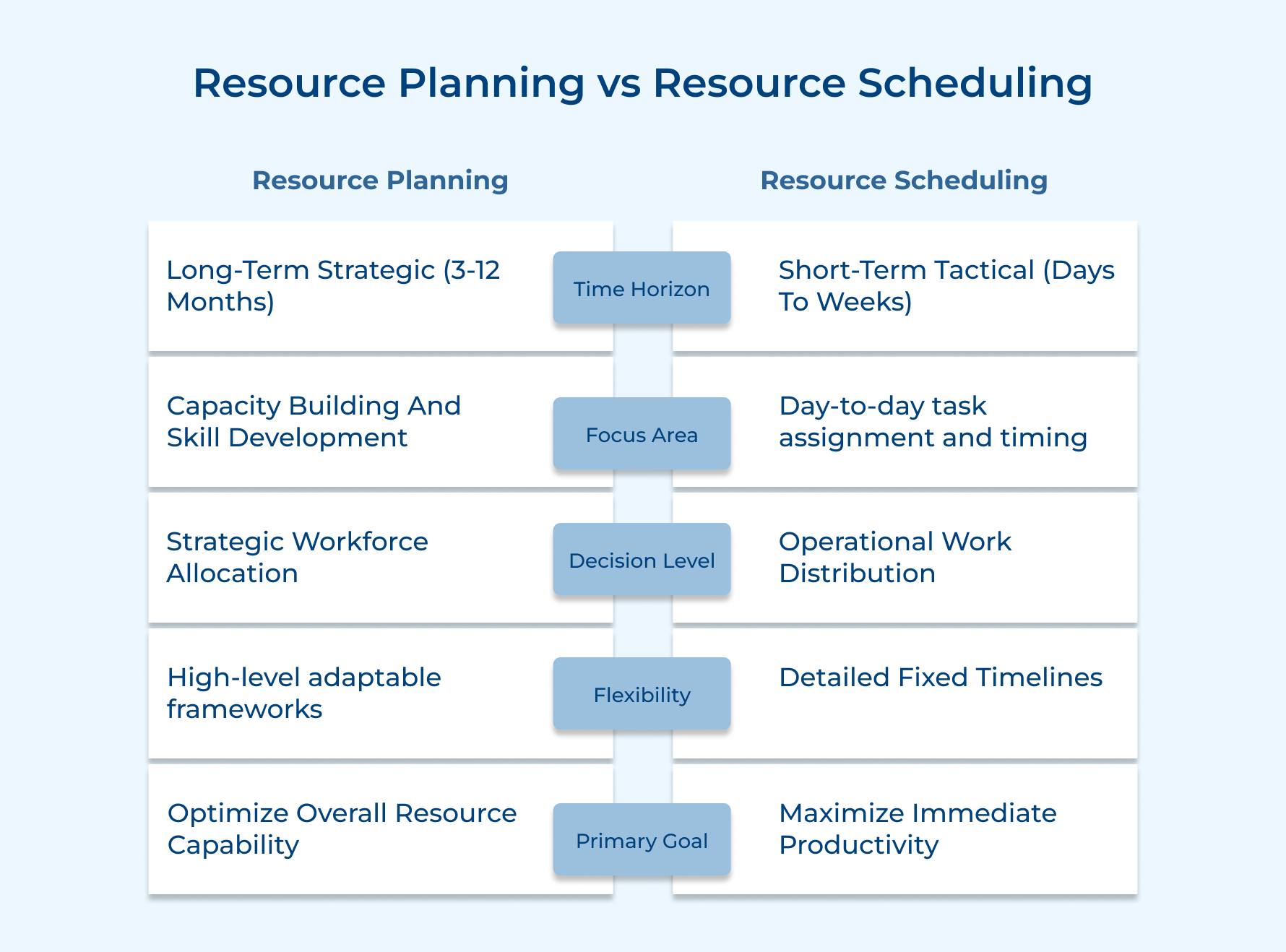 Resource Planning vs Resource Scheduling

| Resource Planning | | Resource Scheduling |
|---|---|---|
| Long-Term Strategic (3-12 Months) | Time Horizon | Short-Term Tactical (Days To Weeks) |
| Capacity Building And Skill Development | Focus Area | Day-to-day task assignment and timing |
| Strategic Workforce Allocation | Decision Level | Operational Work Distribution |
| High-level adaptable frameworks | Flexibility | Detailed Fixed Timelines |
| Optimize Overall Resource Capability | Primary Goal | Maximize Immediate Productivity |